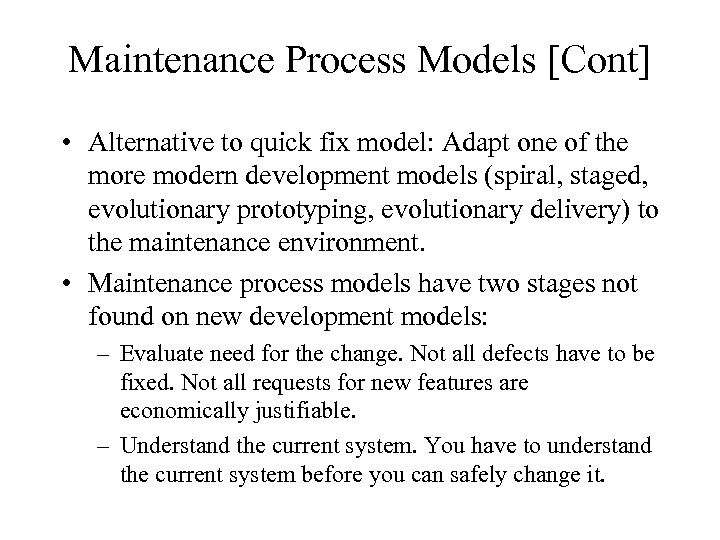 Maintenance Process Models [Cont]

• Alternative to quick fix model: Adapt one of the more modern development models (spiral, staged, evolutionary prototyping, evolutionary delivery) to the maintenance environment.

• Maintenance process models have two stages not found on new development models:

– Evaluate need for the change. Not all defects have to be fixed. Not all requests for new features are economically justifiable.

– Understand the current system. You have to understand the current system before you can safely change it.